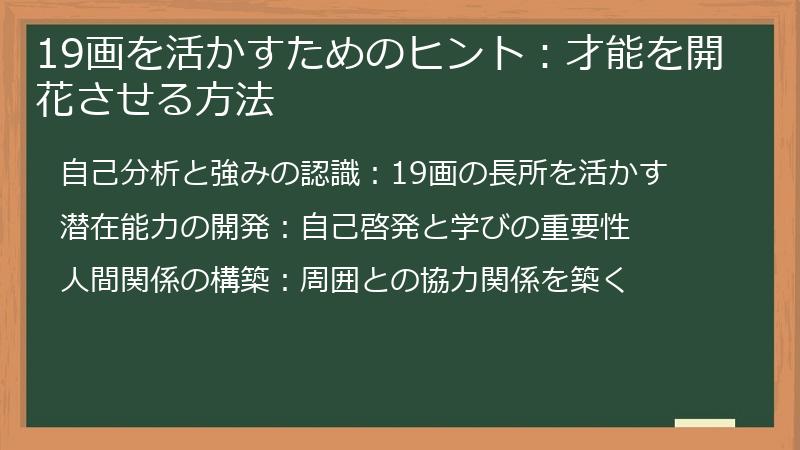 19画を活かすためのヒント：才能を開花させる方法

自己分析と強みの認識：19画の長所を活かす

潜在能力の開発：自己啓発と学びの重要性

人間関係の構築：周囲との協力関係を築く